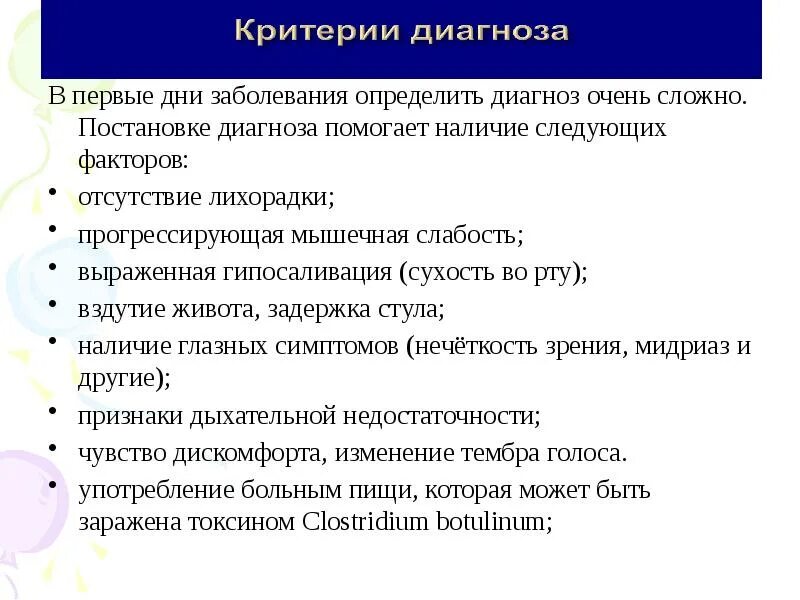 Критерии диагноза

В первые дни заболевания определить диагноз очень сложно. Постановке диагноза помогает наличие следующих факторов:

• отсутствие лихорадки;
• прогрессирующая мышечная слабость;
• выраженная гипосаливация (сухость во рту);
• вздутие живота, задержка стула;
• наличие глазных симптомов (нечёткость зрения, мидриаз и другие);
• признаки дыхательной недостаточности;
• чувство дискомфорта, изменение тембра голоса.
• употребление больным пищи, которая может быть заражена токсином Clostridium botulinum;